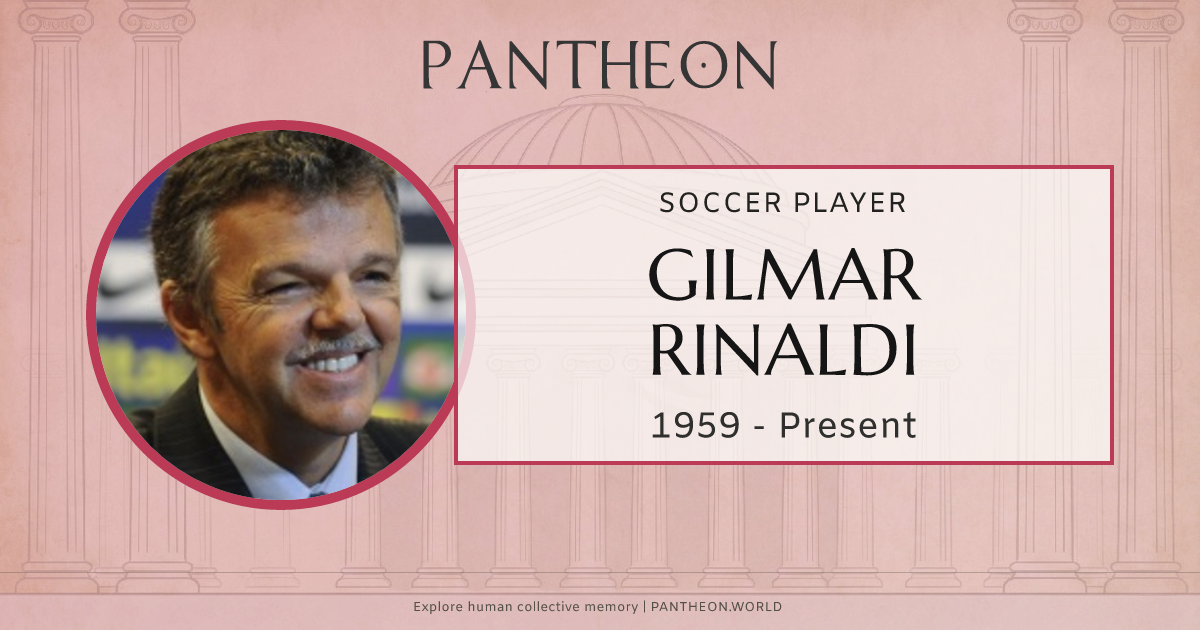 PANTHEON

SOCCER PLAYER

GILMAR RINALDI

1959 - Present

Explore human collective memory | PANTHEON.WORLD